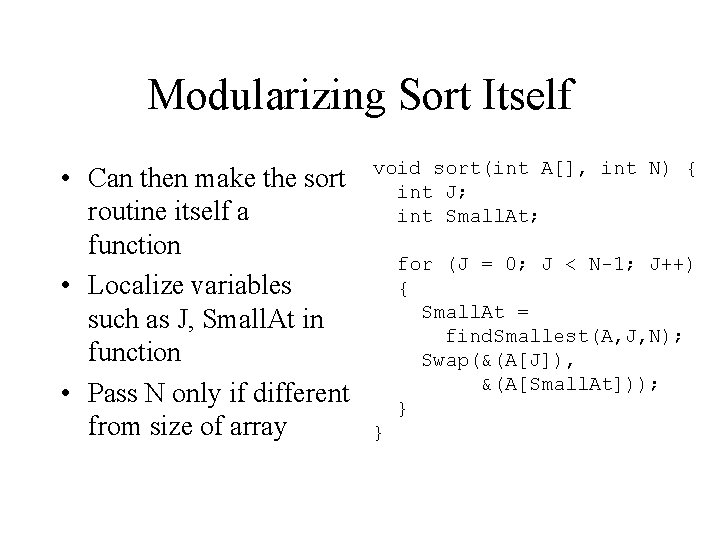 Modularizing Sort Itself

• Can then make the sort routine itself a function
• Localize variables such as J, SmallAt in function
• Pass N only if different from size of array

void sort(int A[], int N) {
  int J;
  int SmallAt;

  for (J = 0; J < N-1; J++)
  {
    SmallAt =
      findSmallest(A,J,N);
    Swap(&(A[J]),
         &(A[SmallAt]));
  }
}